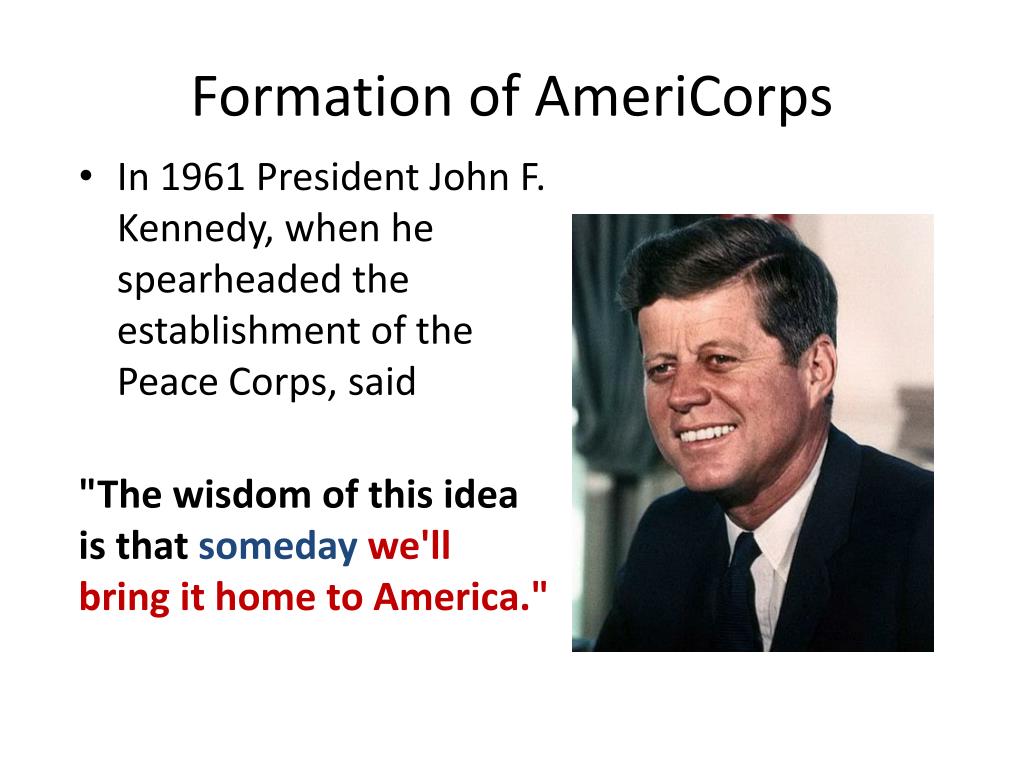 Formation of AmeriCorps

• In 1961 President John F. Kennedy, when he spearheaded the establishment of the Peace Corps, said

"The wisdom of this idea is that someday we'll bring it home to America."